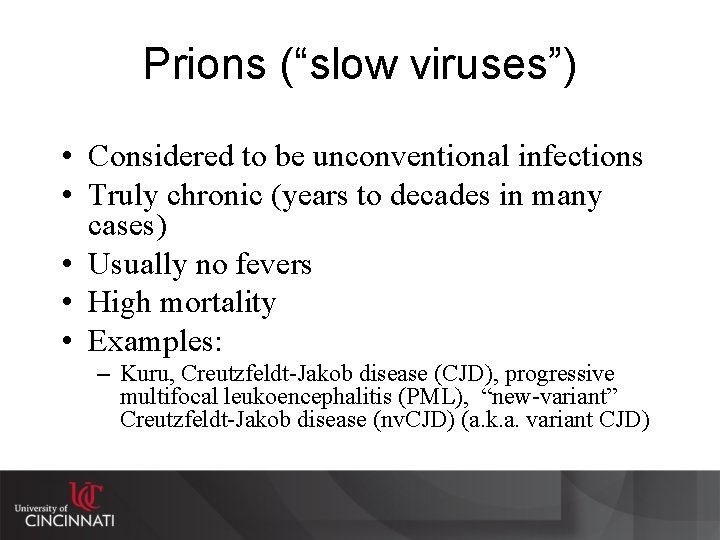 Prions (“slow viruses”)

• Considered to be unconventional infections
• Truly chronic (years to decades in many cases)
• Usually no fevers
• High mortality
• Examples:
– Kuru, Creutzfeldt-Jakob disease (CJD), progressive multifocal leukoencephalitis (PML), “new-variant” Creutzfeldt-Jakob disease (nvCJD) (a.k.a. variant CJD)

UC
University of CINCINNATI